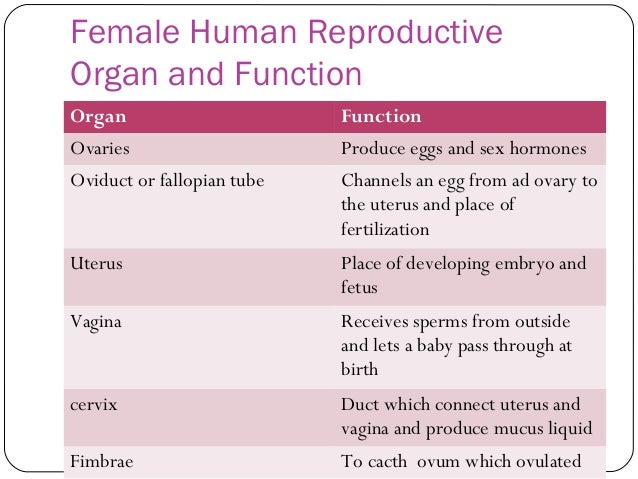 Female Human Reproductive Organ and Function

| Organ | Function |
|---|---|
| Ovaries | Produce eggs and sex hormones |
| Oviduct or fallopian tube | Channels an egg from ad ovary to the uterus and place of fertilization |
| Uterus | Place of developing embryo and fetus |
| Vagina | Receives sperms from outside and lets a baby pass through at birth |
| cervix | Duct which connect uterus and vagina and produce mucus liquid |
| Fimbrae | To cacth ovum which ovulated |